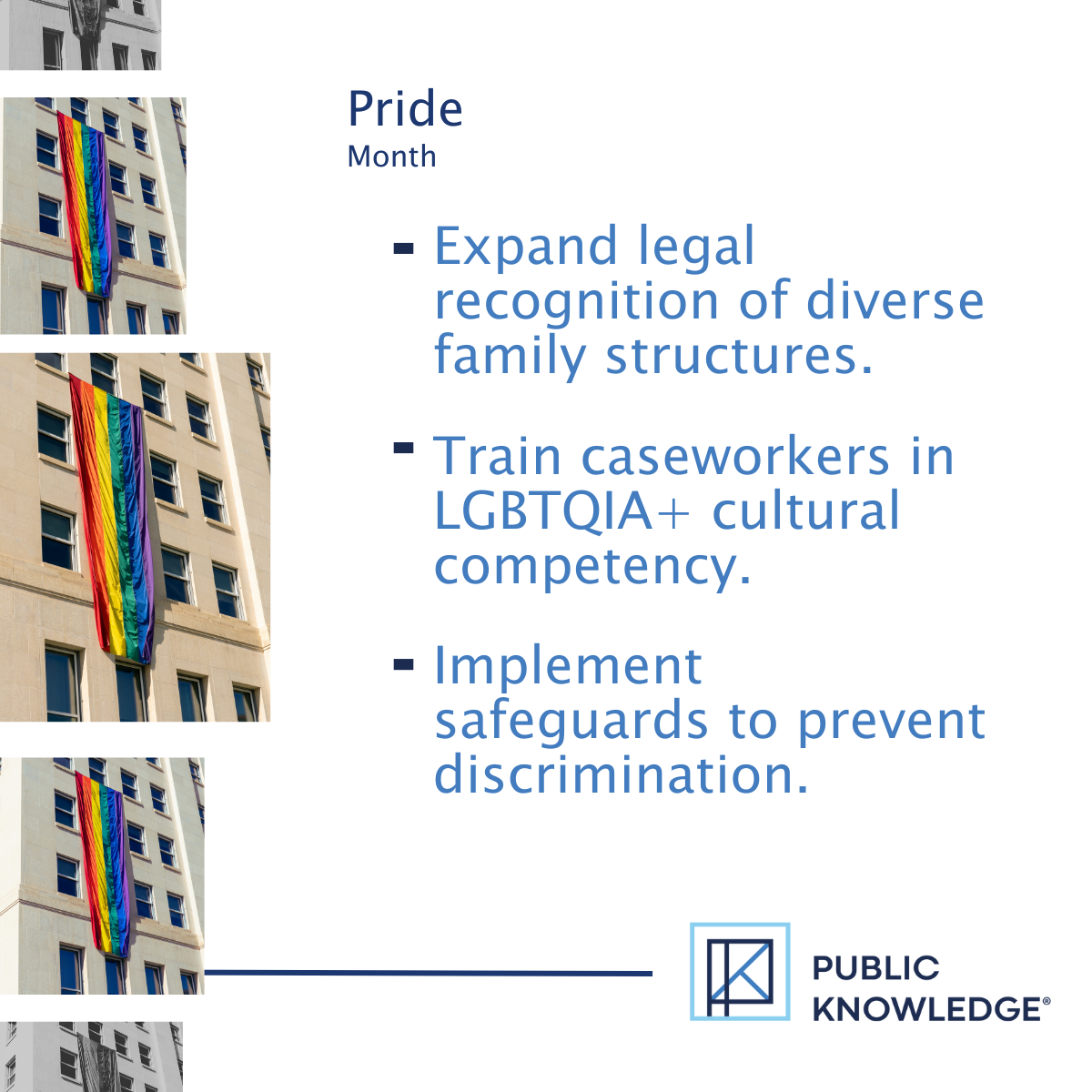 Pride
Month

- Expand legal recognition of diverse family structures.

- Train caseworkers in LGBTQIA+ cultural competency.

- Implement safeguards to prevent discrimination.

PUBLIC KNOWLEDGE®